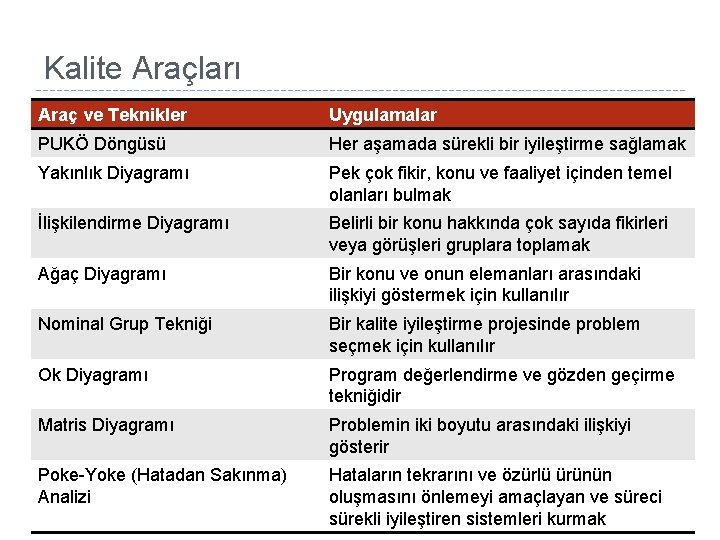 Kalite Araçları

| Araç ve Teknikler | Uygulamalar |
|---|---|
| PUKÖ Döngüsü | Her aşamada sürekli bir iyileştirme sağlamak |
| Yakınlık Diyagramı | Pek çok fikir, konu ve faaliyet içinden temel olanları bulmak |
| İlişkilendirme Diyagramı | Belirli bir konu hakkında çok sayıda fikirleri veya görüşleri gruplara toplamak |
| Ağaç Diyagramı | Bir konu ve onun elemanları arasındaki ilişkiyi göstermek için kullanılır |
| Nominal Grup Tekniği | Bir kalite iyileştirme projesinde problem seçmek için kullanılır |
| Ok Diyagramı | Program değerlendirme ve gözden geçirme tekniğidir |
| Matris Diyagramı | Problemin iki boyutu arasındaki ilişkiyi gösterir |
| Poke-Yoke (Hatadan Sakınma) Analizi | Hataların tekrarını ve özürlü ürünün oluşmasını önlemeyi amaçlayan ve süreci sürekli iyileştiren sistemleri kurmak |